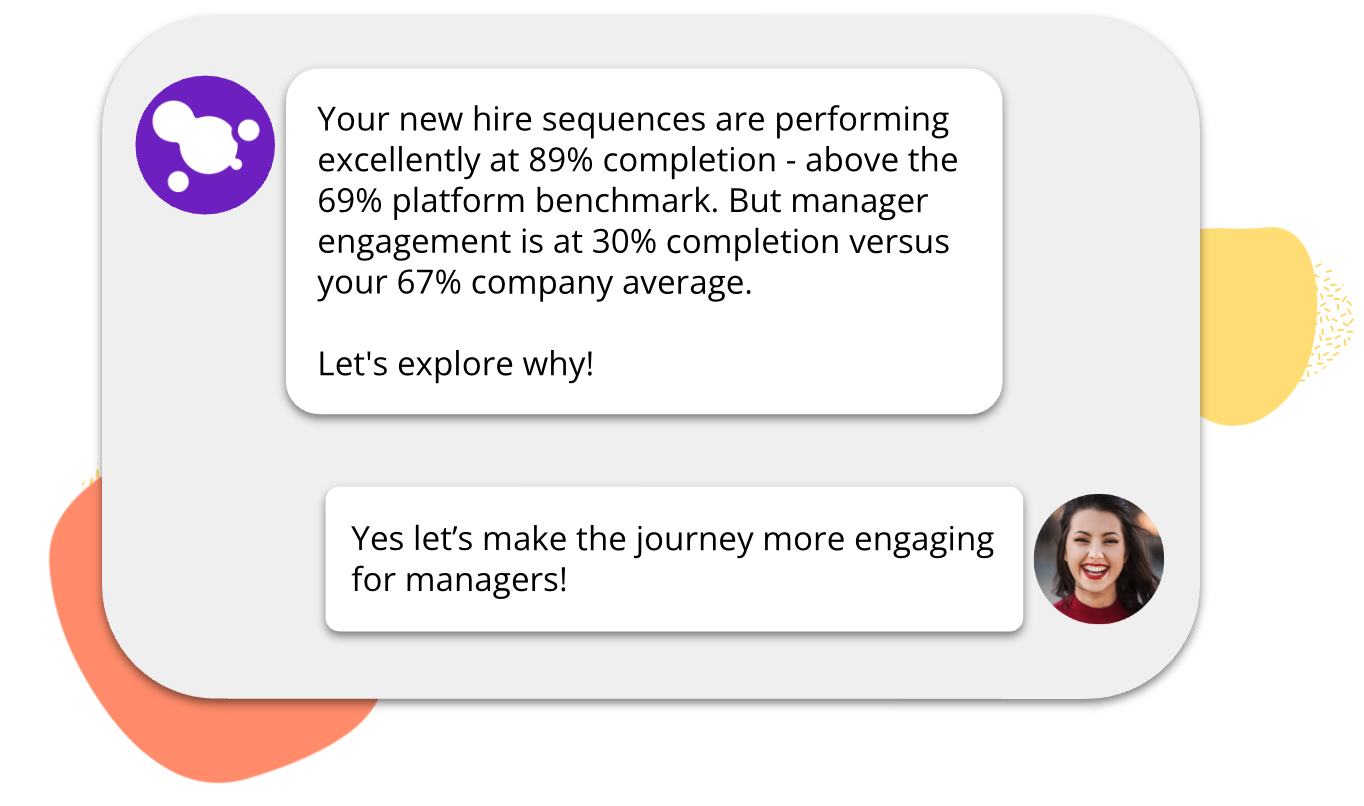 Your new hire sequences are performing excellently at 89% completion - above the 69% platform benchmark. But manager engagement is at 30% completion versus your 67% company average.

Let's explore why!

Yes let’s make the journey more engaging for managers!